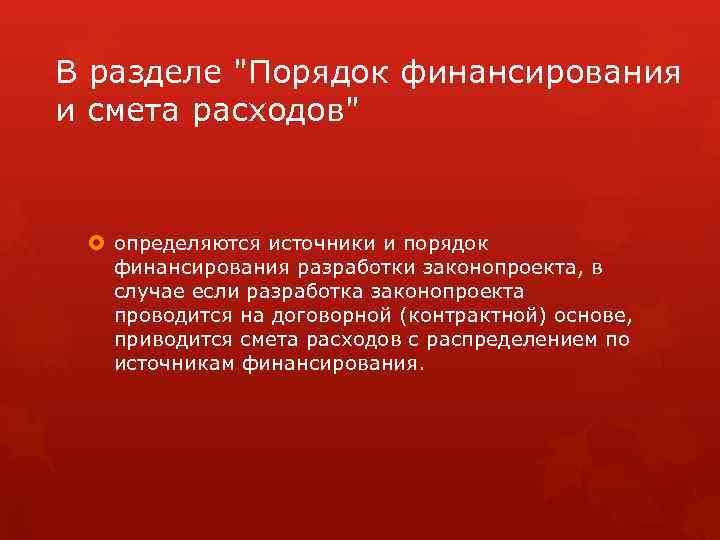 В разделе "Порядок финансирования и смета расходов"

определяются источники и порядок финансирования разработки законопроекта, в случае если разработка законопроекта проводится на договорной (контрактной) основе, приводится смета расходов с распределением по источникам финансирования.